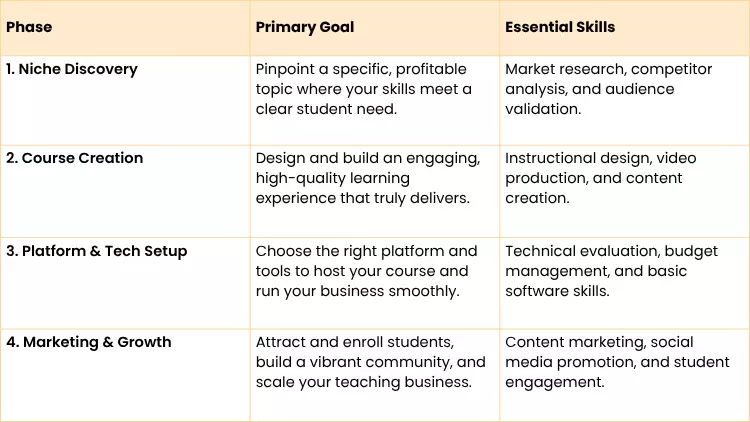 | Phase | Primary Goal | Essential Skills |
|---|---|---|
| 1. Niche Discovery | Pinpoint a specific, profitable topic where your skills meet a clear student need. | Market research, competitor analysis, and audience validation. |
| 2. Course Creation | Design and build an engaging, high-quality learning experience that truly delivers. | Instructional design, video production, and content creation. |
| 3. Platform & Tech Setup | Choose the right platform and tools to host your course and run your business smoothly. | Technical evaluation, budget management, and basic software skills. |
| 4. Marketing & Growth | Attract and enroll students, build a vibrant community, and scale your teaching business. | Content marketing, social media promotion, and student engagement. |